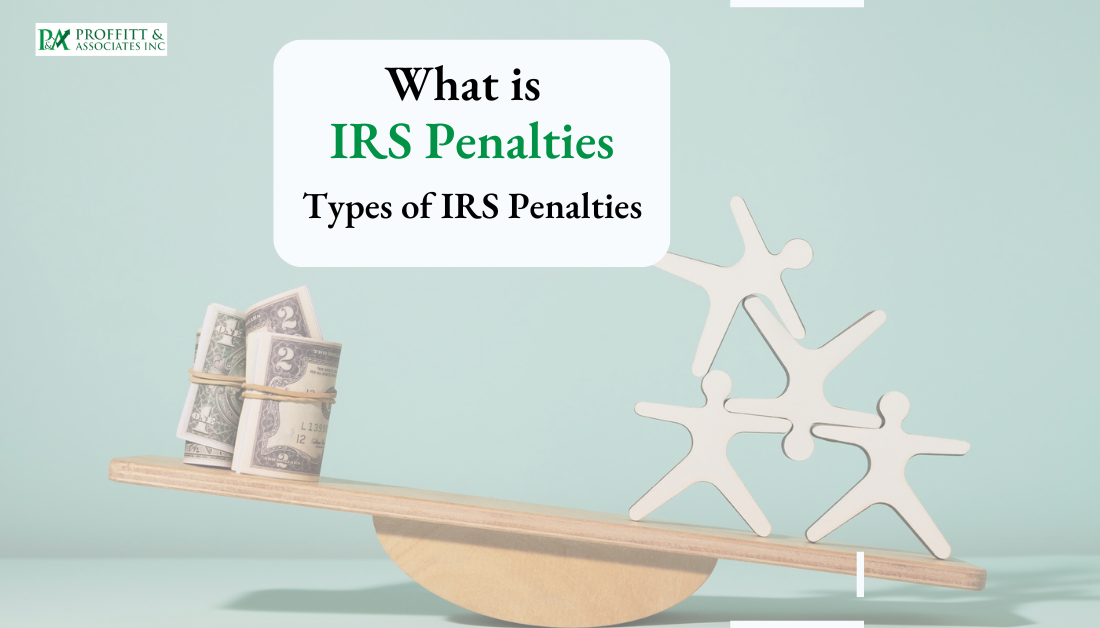 P&A PROFFITT & ASSOCIATES INC

What is
IRS Penalties
Types of IRS Penalties